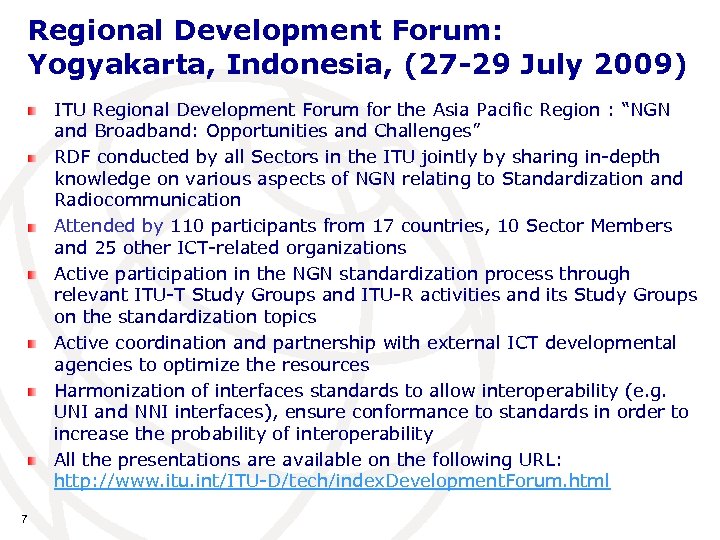 Regional Development Forum: Yogyakarta, Indonesia, (27-29 July 2009)

ITU Regional Development Forum for the Asia Pacific Region : "NGN and Broadband: Opportunities and Challenges"

RDF conducted by all Sectors in the ITU jointly by sharing in-depth knowledge on various aspects of NGN relating to Standardization and Radiocommunication

Attended by 110 participants from 17 countries, 10 Sector Members and 25 other ICT-related organizations

Active participation in the NGN standardization process through relevant ITU-T Study Groups and ITU-R activities and its Study Groups on the standardization topics

Active coordination and partnership with external ICT developmental agencies to optimize the resources

Harmonization of interfaces standards to allow interoperability (e.g. UNI and NNI interfaces), ensure conformance to standards in order to increase the probability of interoperability

All the presentations are available on the following URL: http://www.itu.int/ITU-D/tech/indexDevelopmentForum.html

7